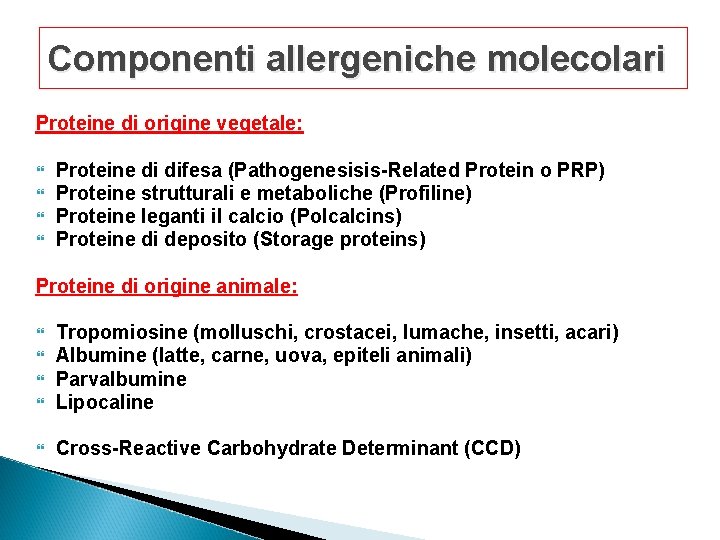 Componenti allergeniche molecolari

Proteine di origine vegetale:

- Proteine di difesa (Pathogenesisis-Related Protein o PRP)
- Proteine strutturali e metaboliche (Profiline)
- Proteine leganti il calcio (Polcalcins)
- Proteine di deposito (Storage proteins)

Proteine di origine animale:

- Tropomiosine (molluschi, crostacei, lumache, insetti, acari)
- Albumine (latte, carne, uova, epiteli animali)
- Parvalbumine
- Lipocaline

- Cross-Reactive Carbohydrate Determinant (CCD)